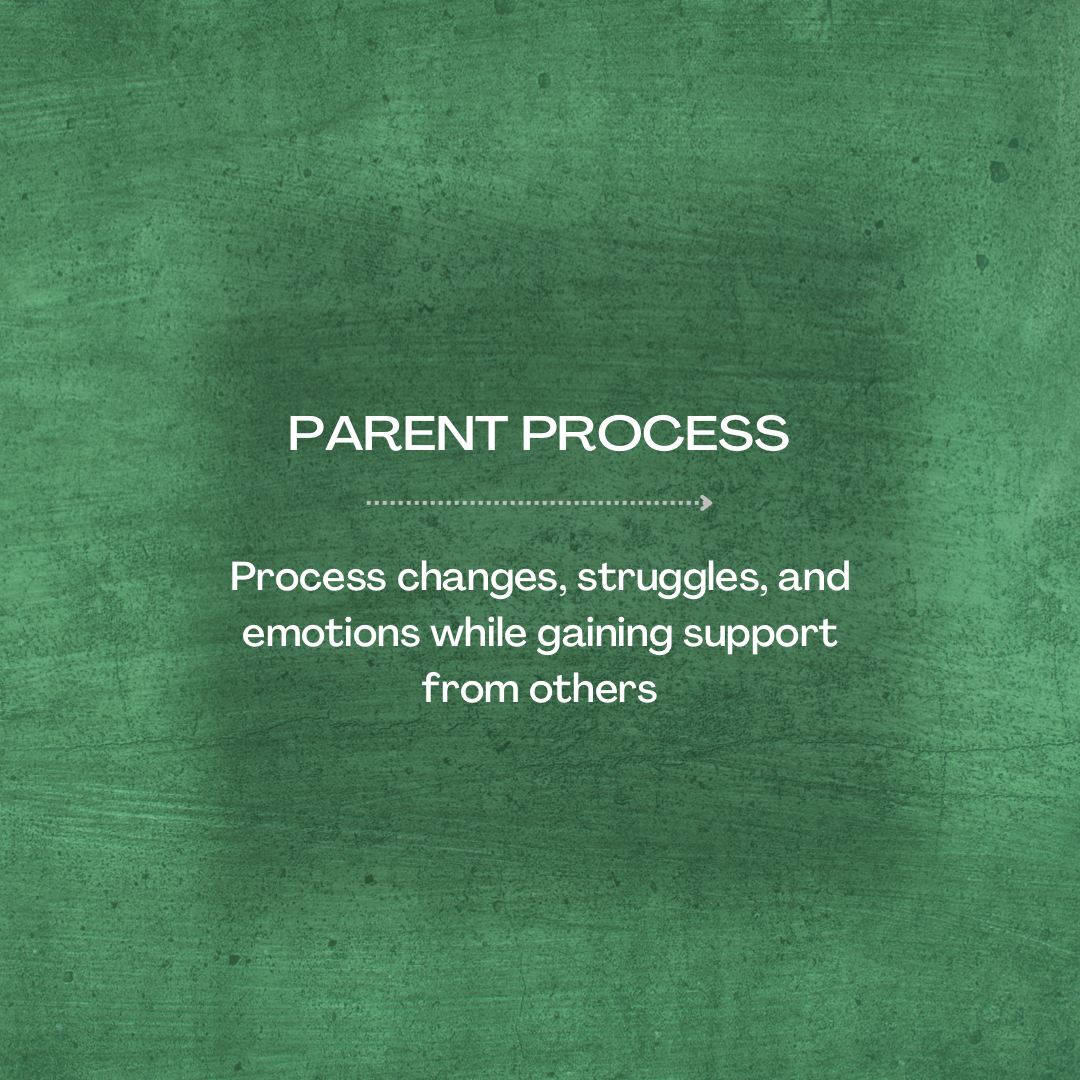 PARENT PROCESS

Process changes, struggles, and emotions while gaining support from others